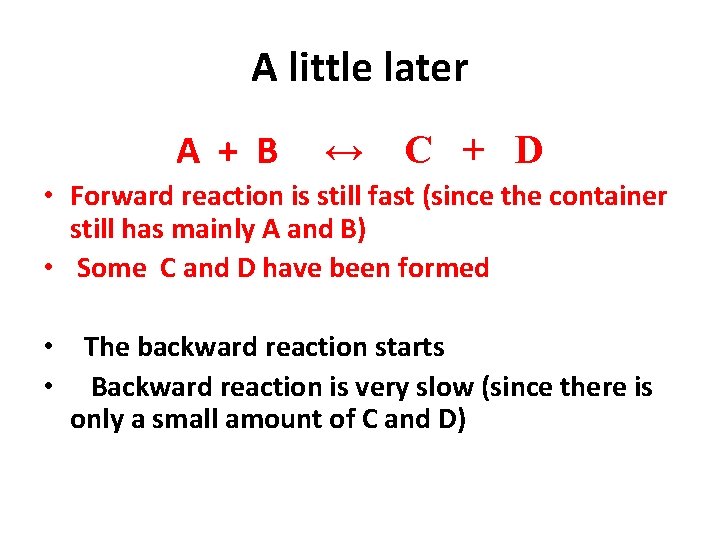 A little later

$A + B \leftrightarrow C + D$

• Forward reaction is still fast (since the container still has mainly A and B)
• Some C and D have been formed

• The backward reaction starts
• Backward reaction is very slow (since there is only a small amount of C and D)